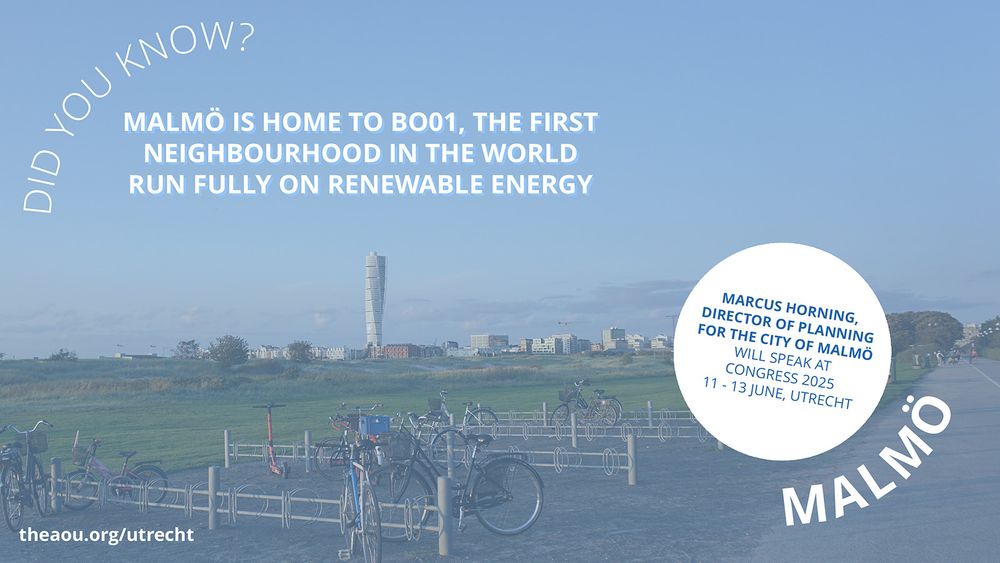 DID YOU KNOW?

MALMÖ IS HOME TO BO01, THE FIRST NEIGHBOURHOOD IN THE WORLD RUN FULLY ON RENEWABLE ENERGY

MARCUS HORNING, DIRECTOR OF PLANNING FOR THE CITY OF MALMÖ WILL SPEAK AT CONGRESS 2025 11 - 13 JUNE, UTRECHT

MALMÖ

theaou.org/utrecht